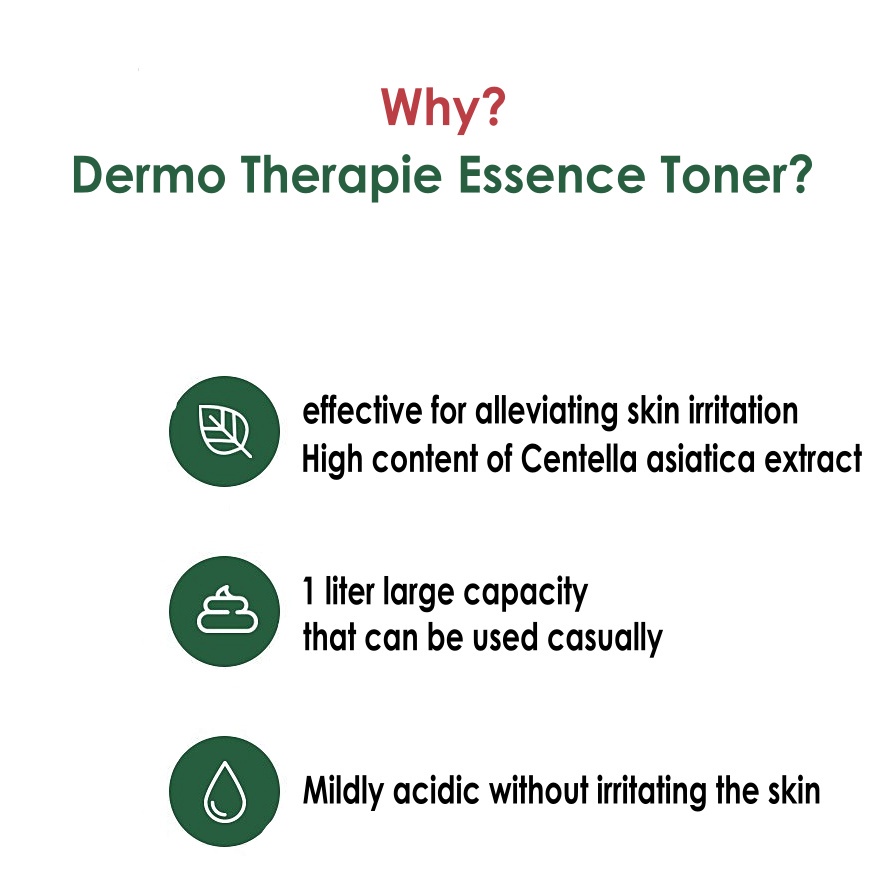 Why?
Dermo Therapie Essence Toner?

effective for alleviating skin irritation
High content of Centella asiatica extract

1 liter large capacity
that can be used casually

Mildly acidic without irritating the skin